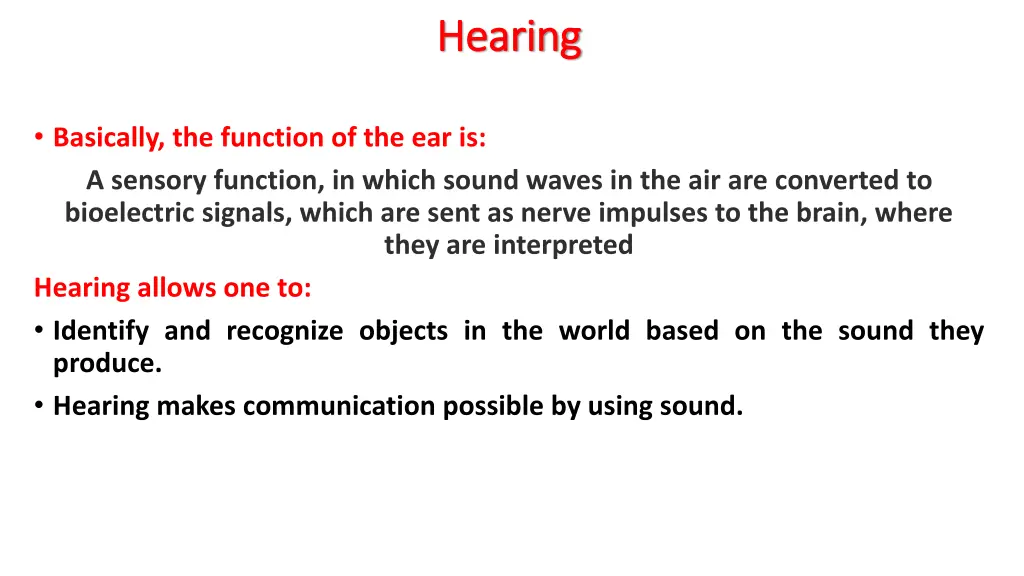 Hearing

• Basically, the function of the ear is:

A sensory function, in which sound waves in the air are converted to bioelectric signals, which are sent as nerve impulses to the brain, where they are interpreted

Hearing allows one to:

• Identify and recognize objects in the world based on the sound they produce.
• Hearing makes communication possible by using sound.